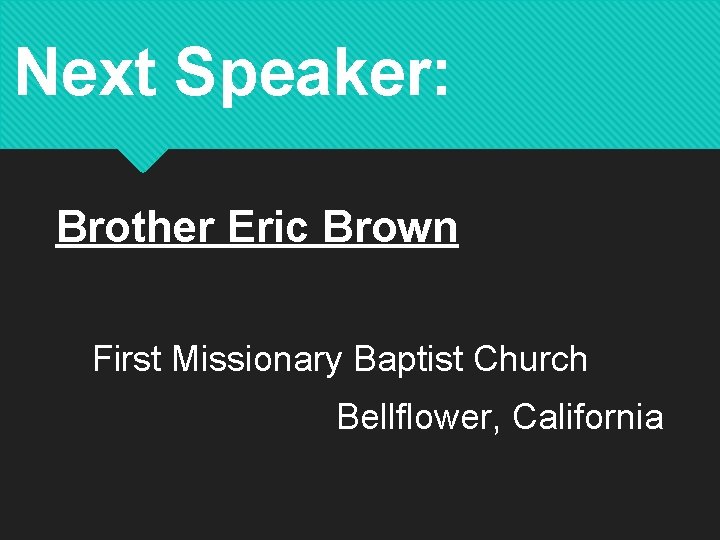 Next Speaker:

Brother Eric Brown

First Missionary Baptist Church

Bellflower, California